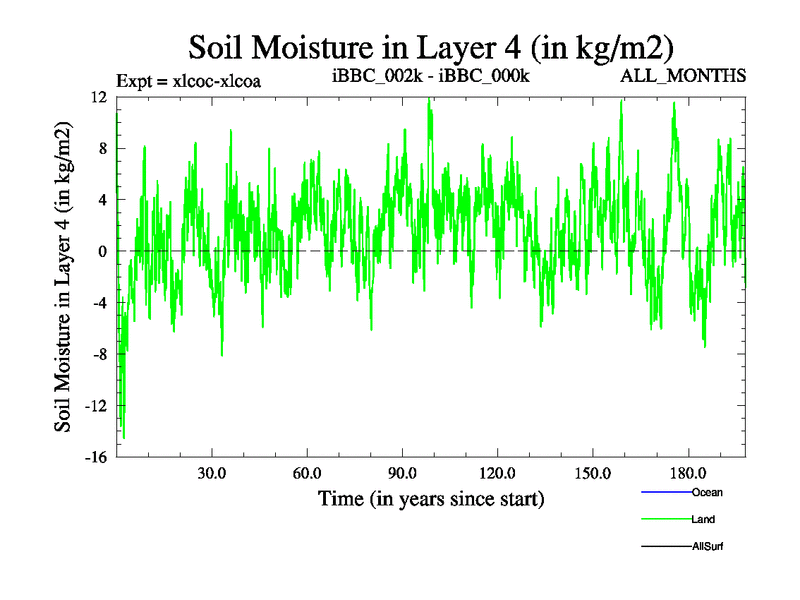 Soil Moisture in Layer 4 (in kg/m2)

Expt = xlcoc-xlcoa

iBBC_002k - iBBC_000k

ALL_MONTHS

Soil Moisture in Layer 4 (in kg/m2)

12
8
4
0
-4
-8
-12
-16

30.0
60.0
90.0
120.0
150.0
180.0

Time (in years since start)

Ocean
Land
AllSurf